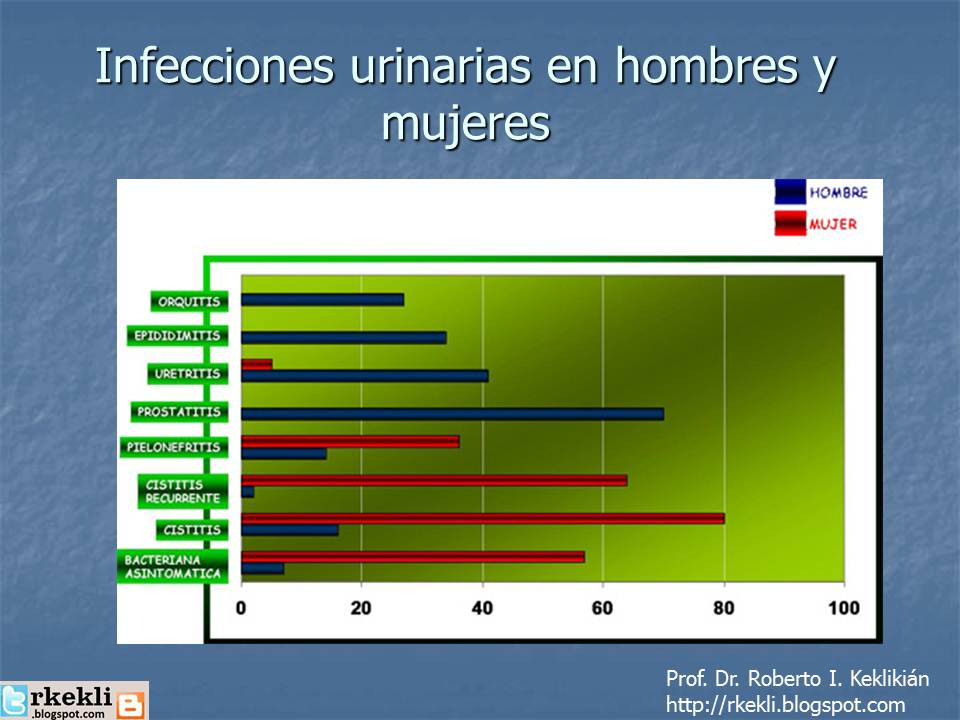 Infecciones urinarias en hombres y mujeres

HOMBRE
MUJER

ORQUITIS
EPIDIDIMITIS
URETRITIS
PROSTATITIS
PIELONEFRITIS
CISTITIS RECURRENTE
CISTITIS
BACTERIANA ASINTOMATICA

0
20
40
60
80
100

rkekli .blogspot.com

Prof. Dr. Roberto I. Keklikián
http://rkekli.blogspot.com